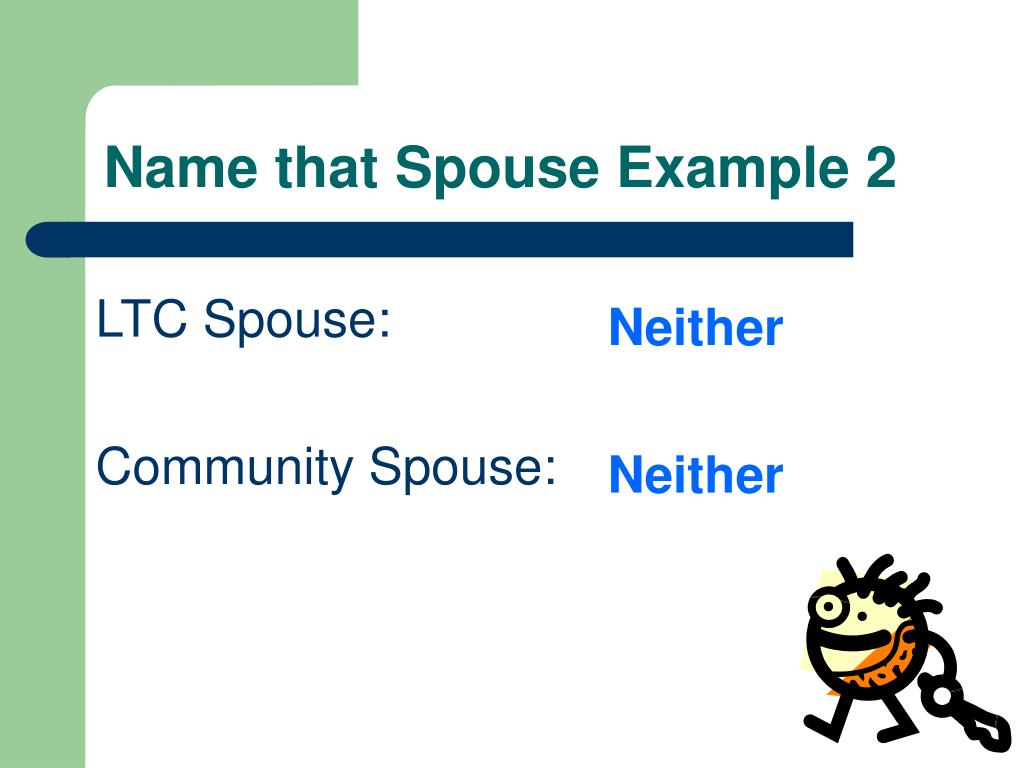 Name that Spouse Example 2

LTC Spouse: Neither

Community Spouse: Neither